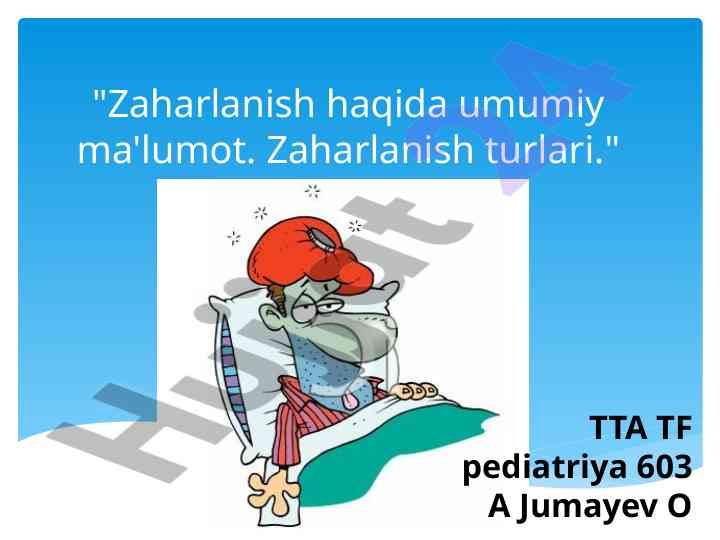 "Zaharlanish haqida umumiy ma'lumot. Zaharlanish turlari."

TTA TF
pediatriya 603
A Jumayev O